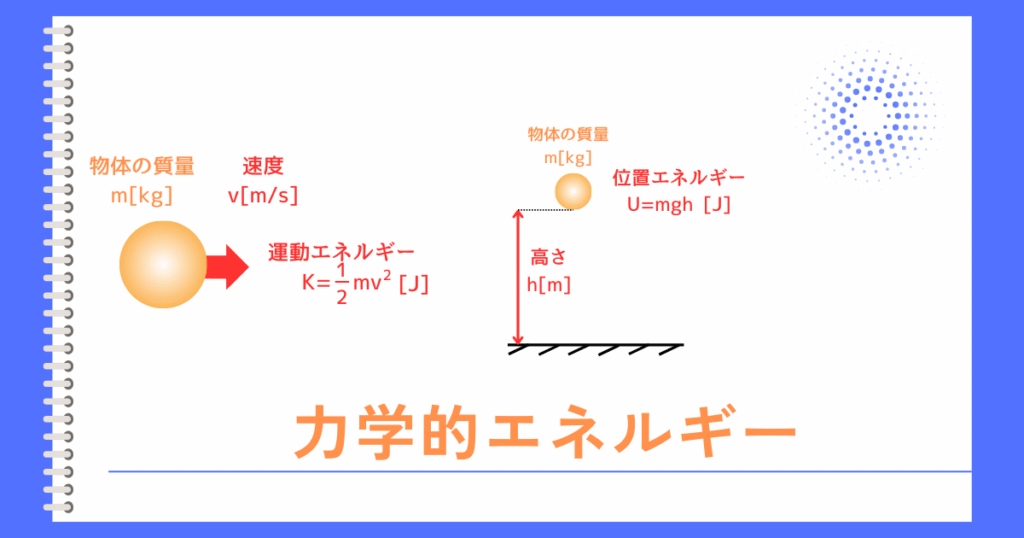 物体の質量
m[kg]

速度
v[m/s]

運動エネルギー
$K=\frac{1}{2}mv^2$ [J]

物体の質量
m[kg]

位置エネルギー
U=mgh [J]

高さ
h[m]

力学的エネルギー